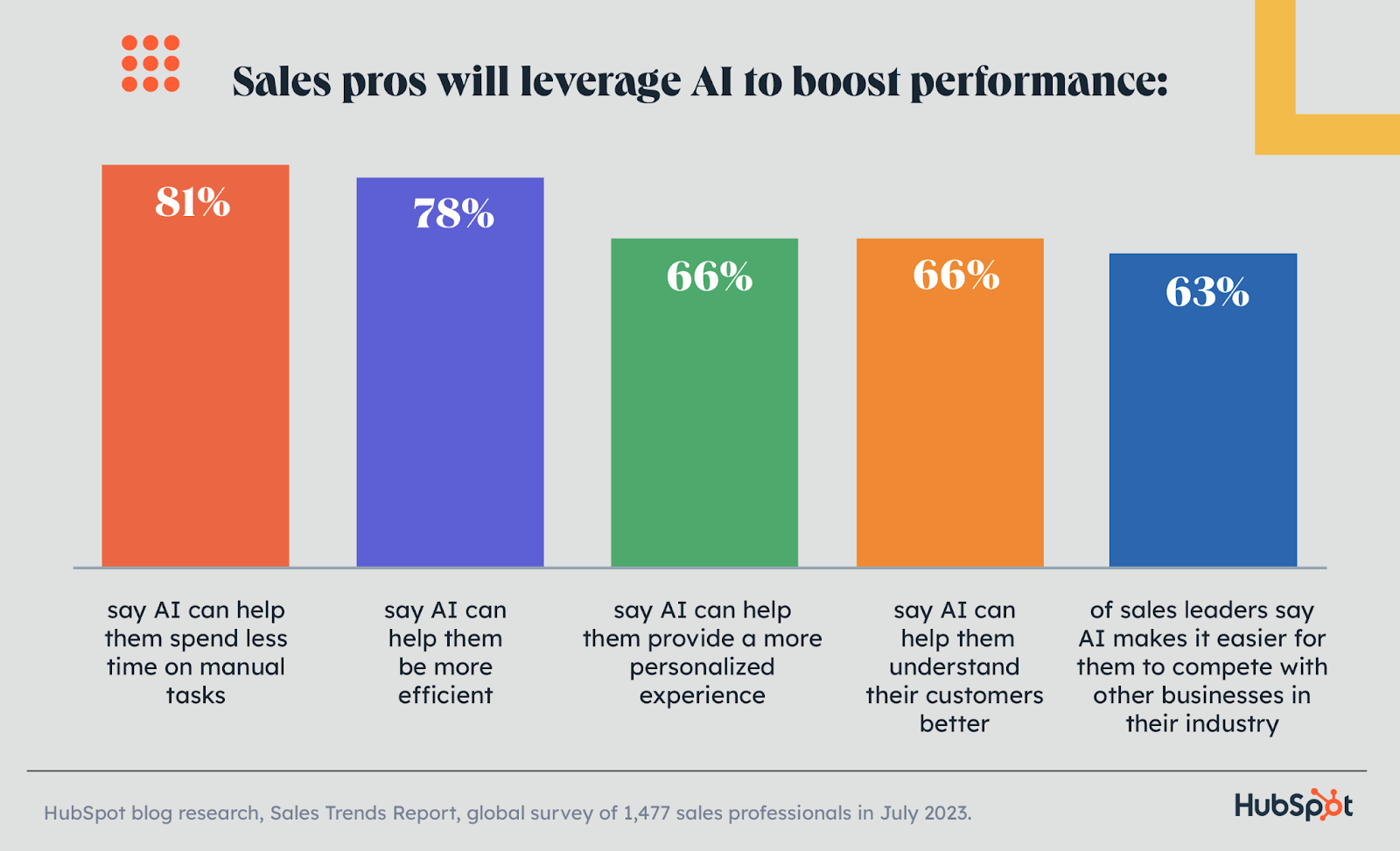 Sales pros will leverage AI to boost performance:

81%

78%

66%

66%

63%

say AI can help them spend less time on manual tasks

say AI can help them be more efficient

say AI can help them provide a more personalized experience

say AI can help them understand their customers better

of sales leaders say AI makes it easier for them to compete with other businesses in their industry

HubSpot blog research, Sales Trends Report, global survey of 1,477 sales professionals in July 2023.

HubSpot